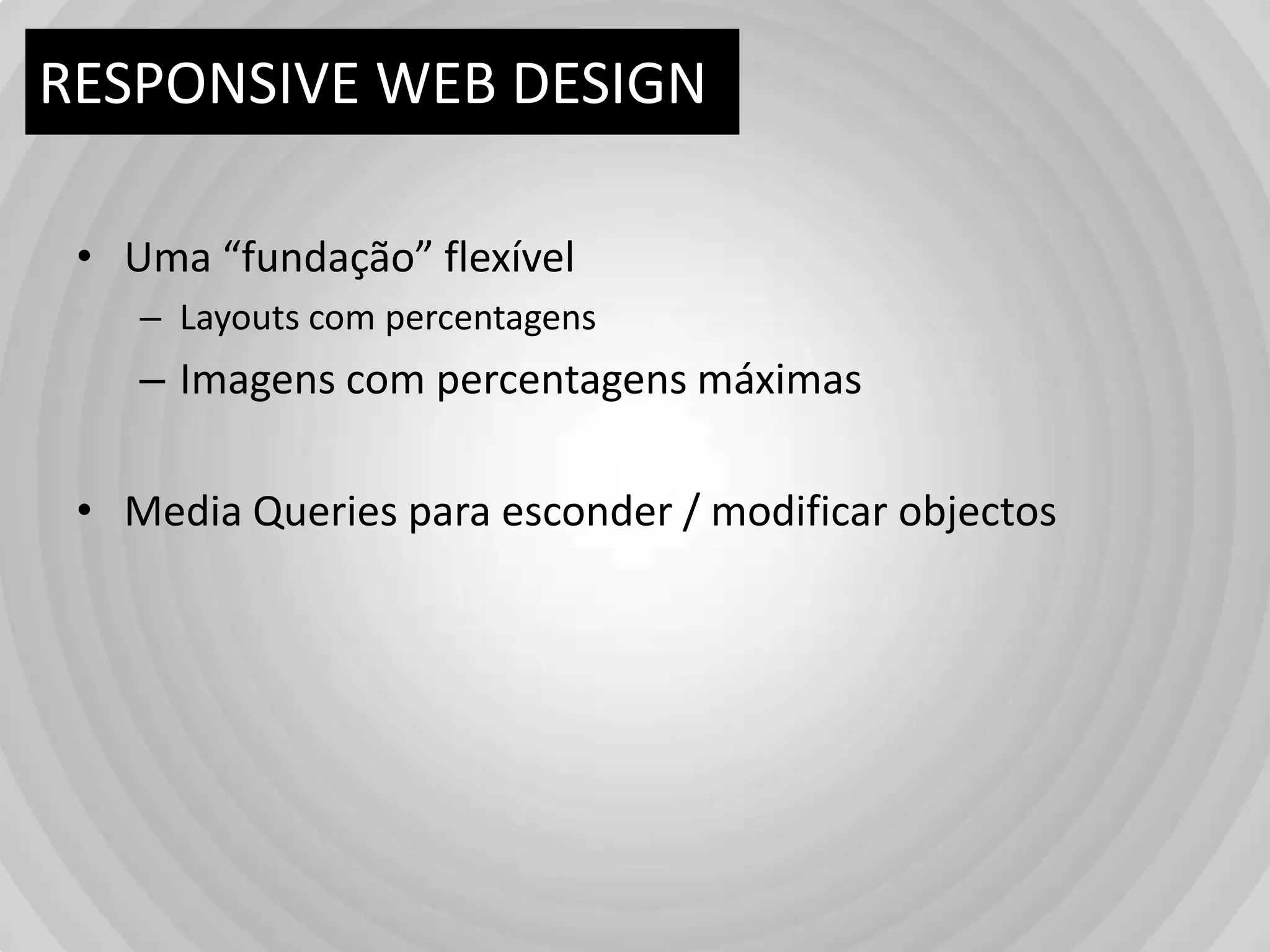 RESPONSIVE WEB DESIGN

• Uma “fundação” flexível
  – Layouts com percentagens
  – Imagens com percentagens máximas

• Media Queries para esconder / modificar objectos